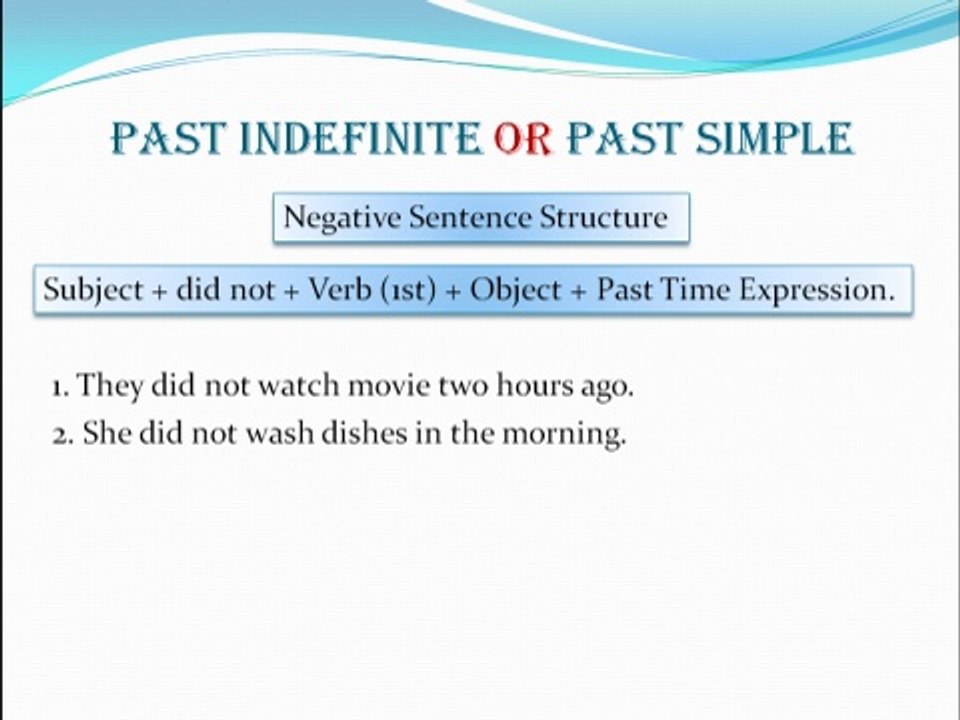 PAST INDEFINITE OR PAST SIMPLE

Negative Sentence Structure

Subject + did not + Verb (1st) + Object + Past Time Expression.

1. They did not watch movie two hours ago.
2. She did not wash dishes in the morning.